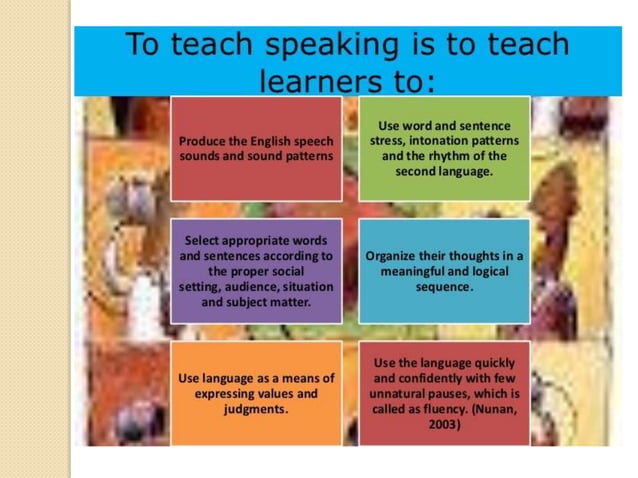 To teach speaking is to teach learners to:

Produce the English speech sounds and sound patterns

Use word and sentence stress, intonation patterns and the rhythm of the second language.

Select appropriate words and sentences according to the proper social setting, audience, situation and subject matter.

Organize their thoughts in a meaningful and logical sequence.

Use language as a means of expressing values and judgments.

Use the language quickly and confidently with few unnatural pauses, which is called as fluency. (Nunan, 2003)